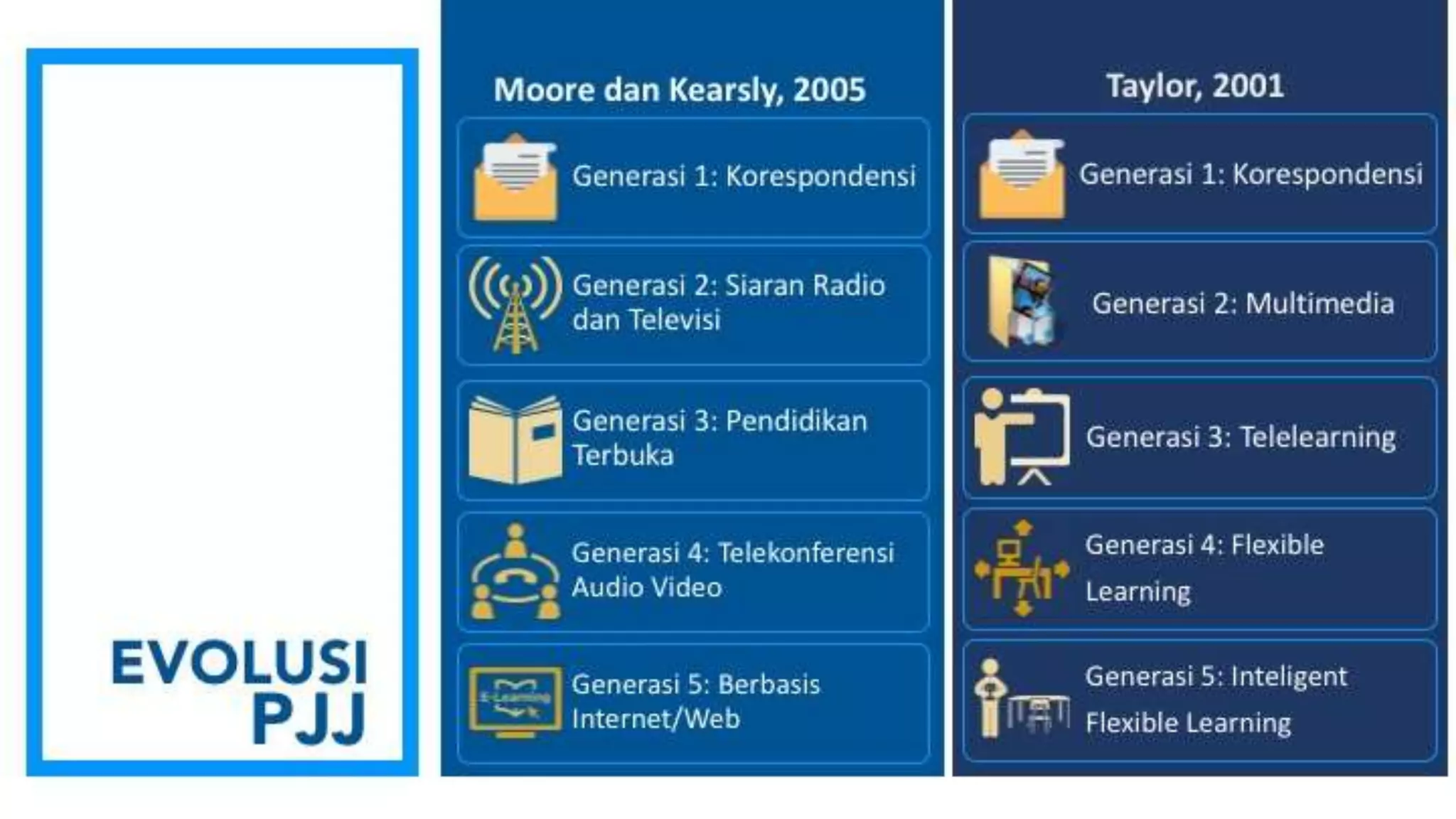 EVOLUSI PJJ

Moore dan Kearsly, 2005

Generasi 1: Korespondensi

Generasi 2: Siaran Radio dan Televisi

Generasi 3: Pendidikan Terbuka

Generasi 4: Telekonferensi Audio Video

E-Learning

Generasi 5: Berbasis Internet/Web

Taylor, 2001

Generasi 1: Korespondensi

Generasi 2: Multimedia

Generasi 3: Telelearning

Generasi 4: Flexible Learning

Generasi 5: Inteligent Flexible Learning